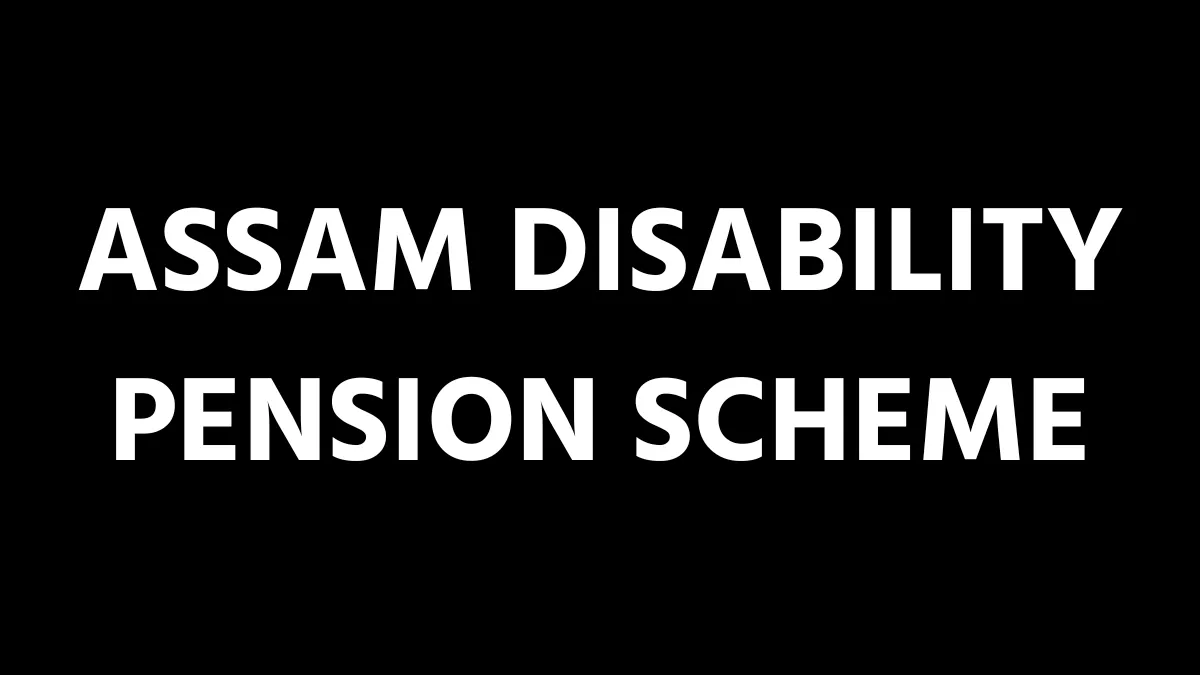 ASSAM DISABILITY PENSION SCHEME